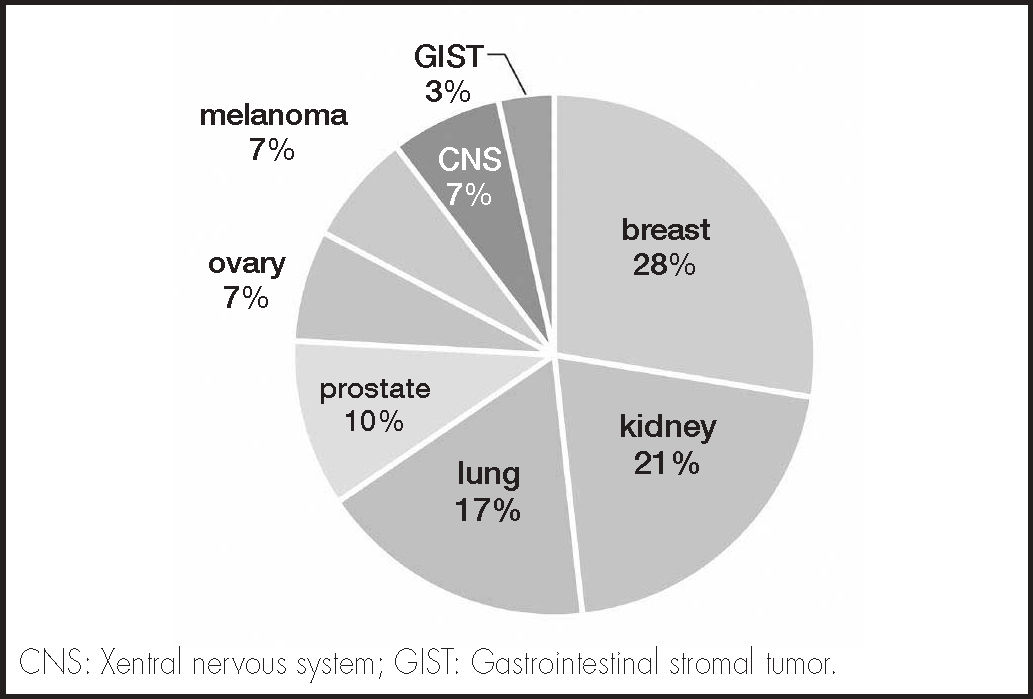 GIST
3%

melanoma
7%

CNS
7%

breast
28%

ovary
7%

prostate
10%

kidney
21%

lung
17%

CNS: Xentral nervous system; GIST: Gastrointestinal stromal tumor.